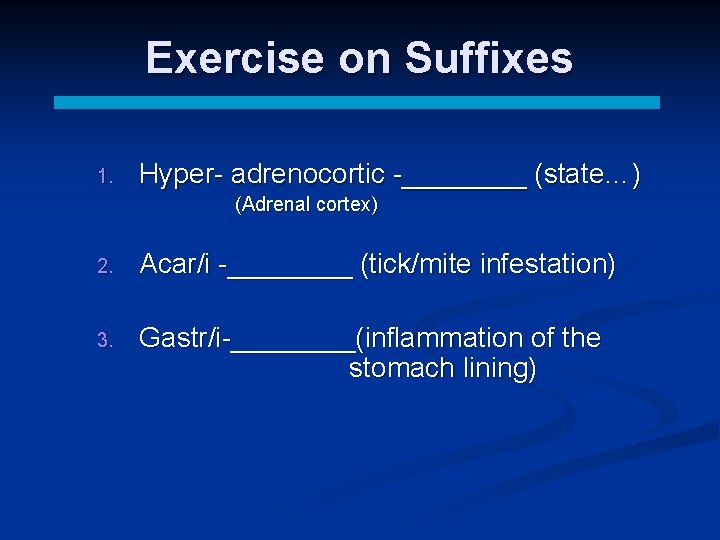 Exercise on Suffixes

1. Hyper- adrenocortic -________ (state…)
(Adrenal cortex)

2. Acar/i -________ (tick/mite infestation)

3. Gastr/i-________(inflammation of the stomach lining)